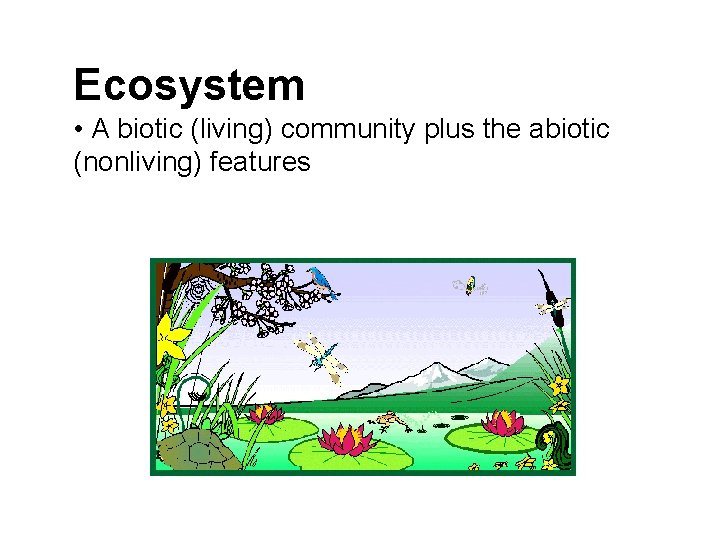 Ecosystem

• A biotic (living) community plus the abiotic (nonliving) features